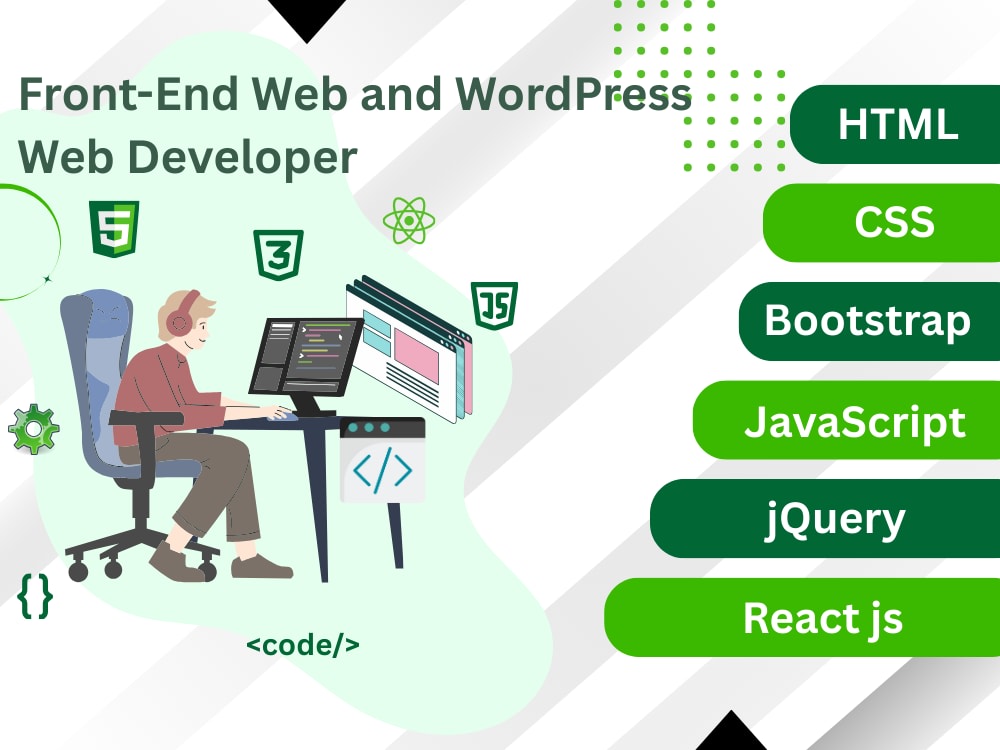 Front-End Web and WordPress Web Developer

5

3

JS

{}

<code/>

HTML

CSS

Bootstrap

JavaScript

jQuery

React js